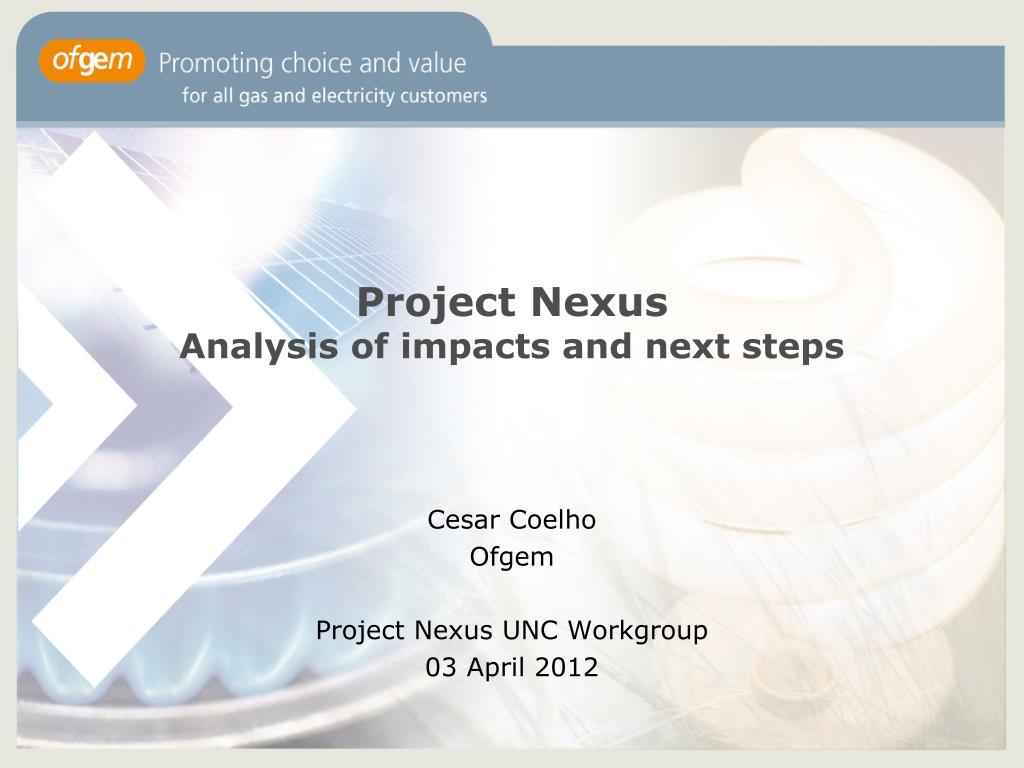 ofgem Promoting choice and value
for all gas and electricity customers

Project Nexus
Analysis of impacts and next steps

Cesar Coelho
Ofgem

Project Nexus UNC Workgroup
03 April 2012